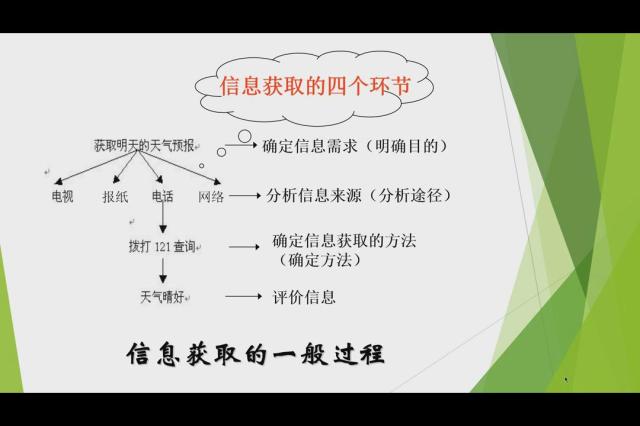 信息获取的四个环节

获取明天的天气预报 → 确定信息需求（明确目的）

电视 报纸 电话 网络 → 分析信息来源（分析途径）

拨打 121 查询 → 确定信息获取的方法（确定方法）

天气晴好 → 评价信息

信息获取的一般过程